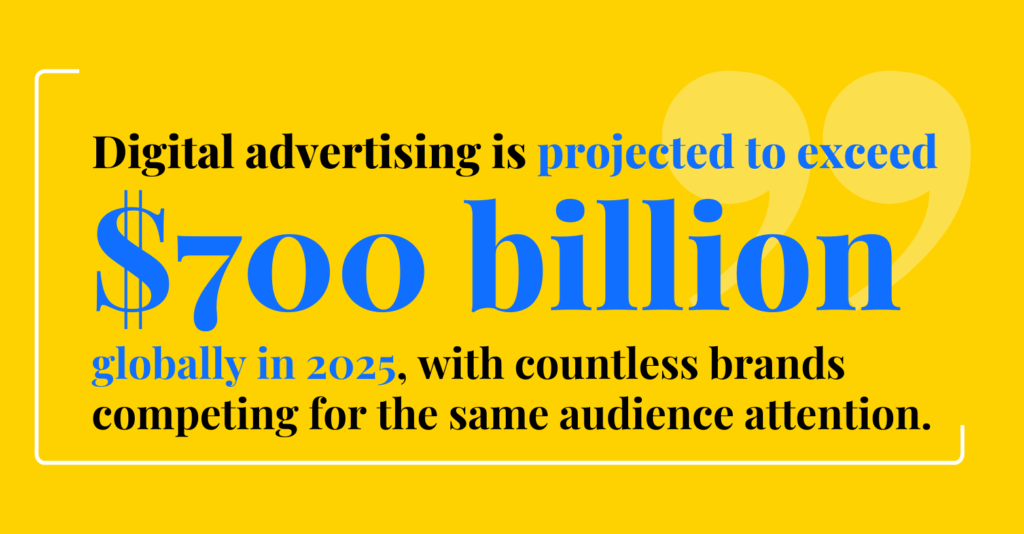 Digital advertising is projected to exceed $700 billion globally in 2025, with countless brands competing for the same audience attention.